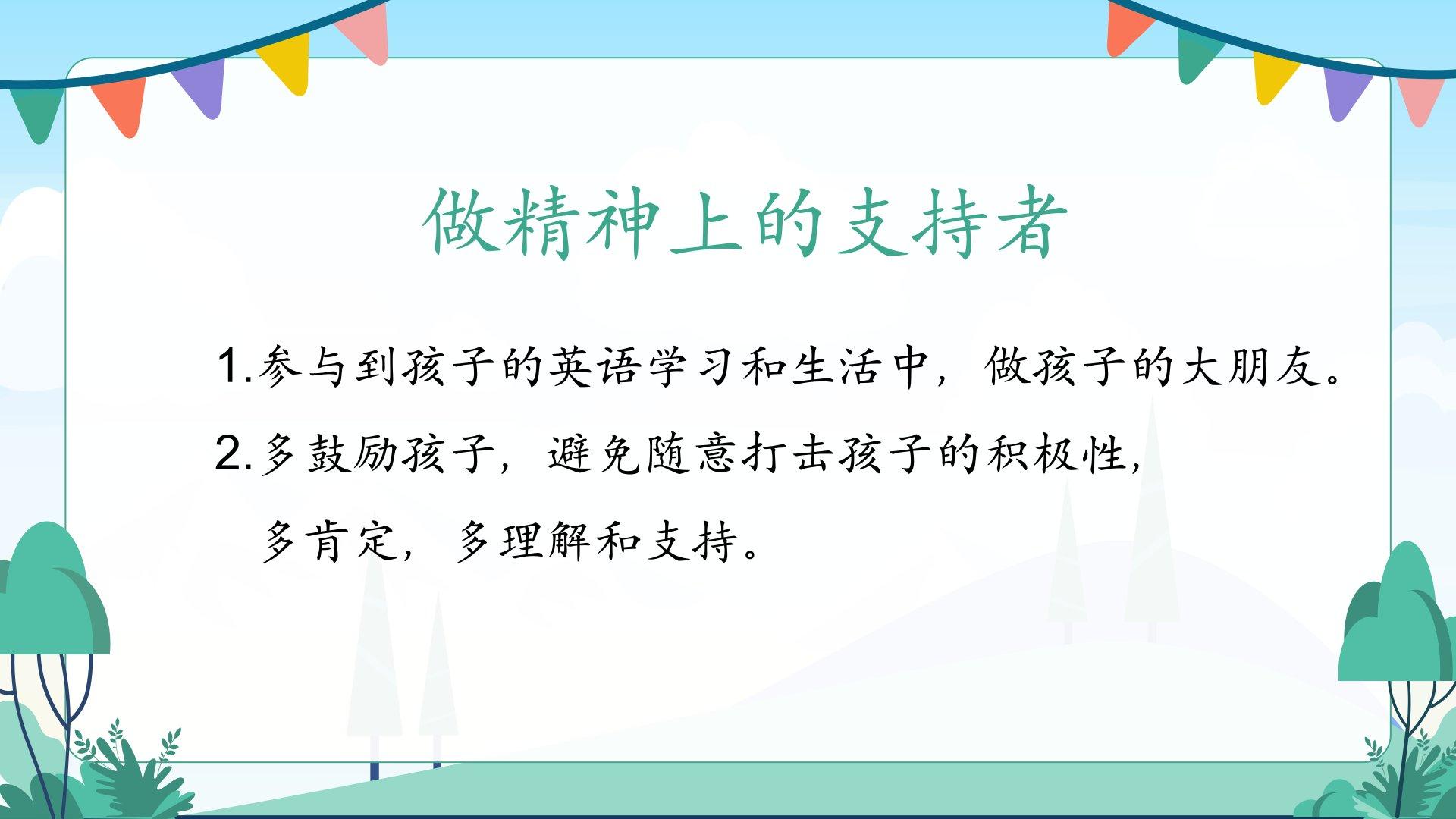 做精神上的支持者

1.参与到孩子的英语学习和生活中，做孩子的大朋友。

2.多鼓励孩子，避免随意打击孩子的积极性，多肯定，多理解和支持。